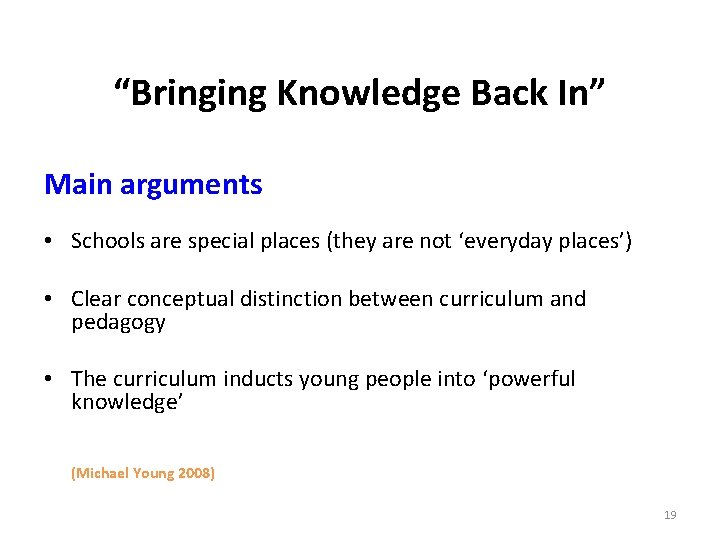 “Bringing Knowledge Back In”

Main arguments

• Schools are special places (they are not ‘everyday places’)

• Clear conceptual distinction between curriculum and pedagogy

• The curriculum inducts young people into ‘powerful knowledge’

(Michael Young 2008)

19